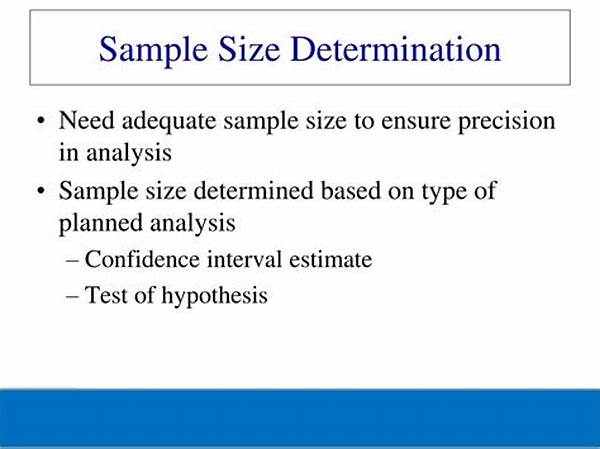 Sample Size Determination

• Need adequate sample size to ensure precision in analysis

• Sample size determined based on type of planned analysis

– Confidence interval estimate

– Test of hypothesis